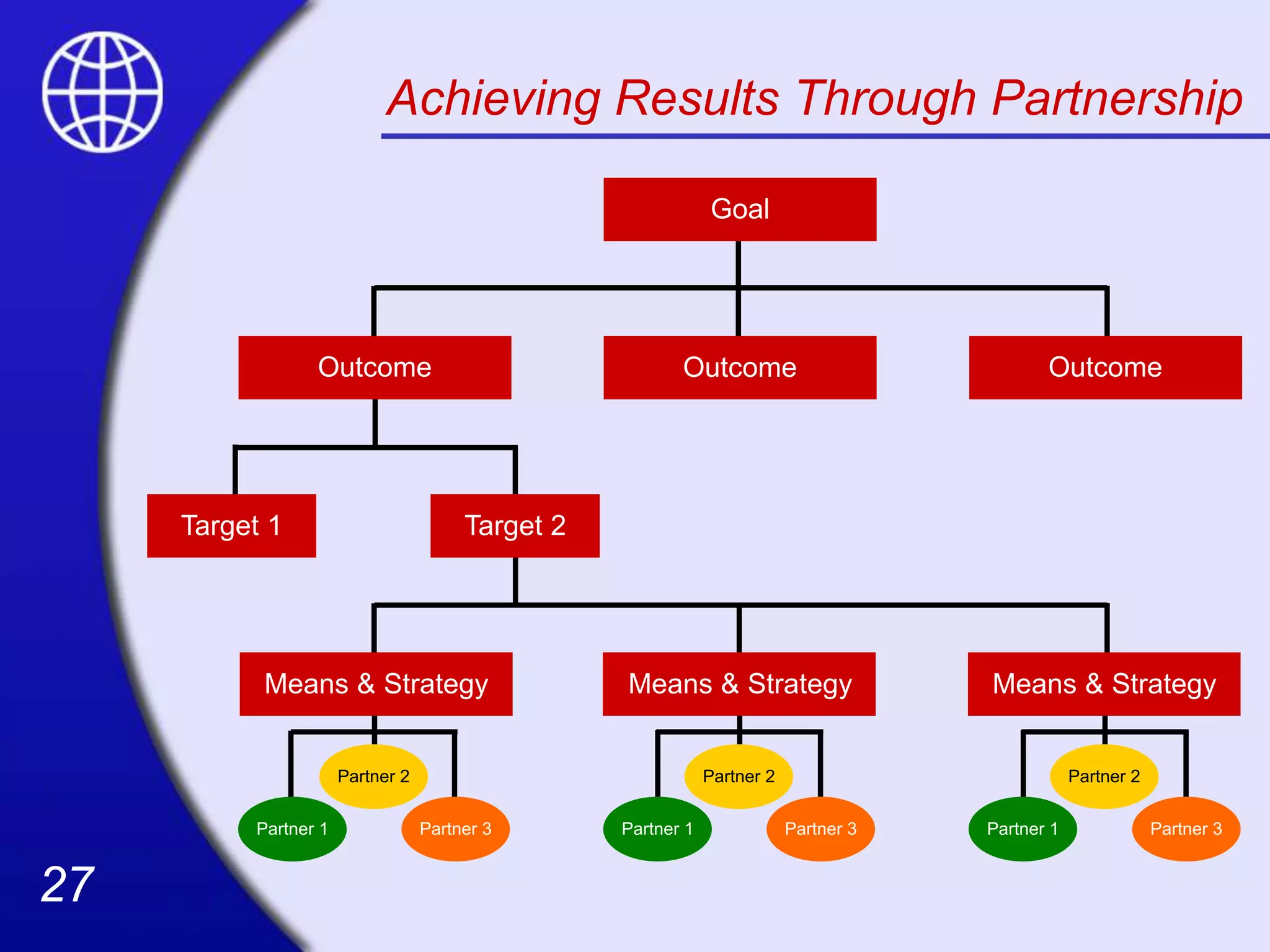 Achieving Results Through Partnership

Goal

Outcome

Outcome

Outcome

Target 1

Target 2

Means & Strategy

Means & Strategy

Means & Strategy

Partner 2

Partner 1

Partner 3

Partner 2

Partner 1

Partner 3

Partner 2

Partner 1

Partner 3

27